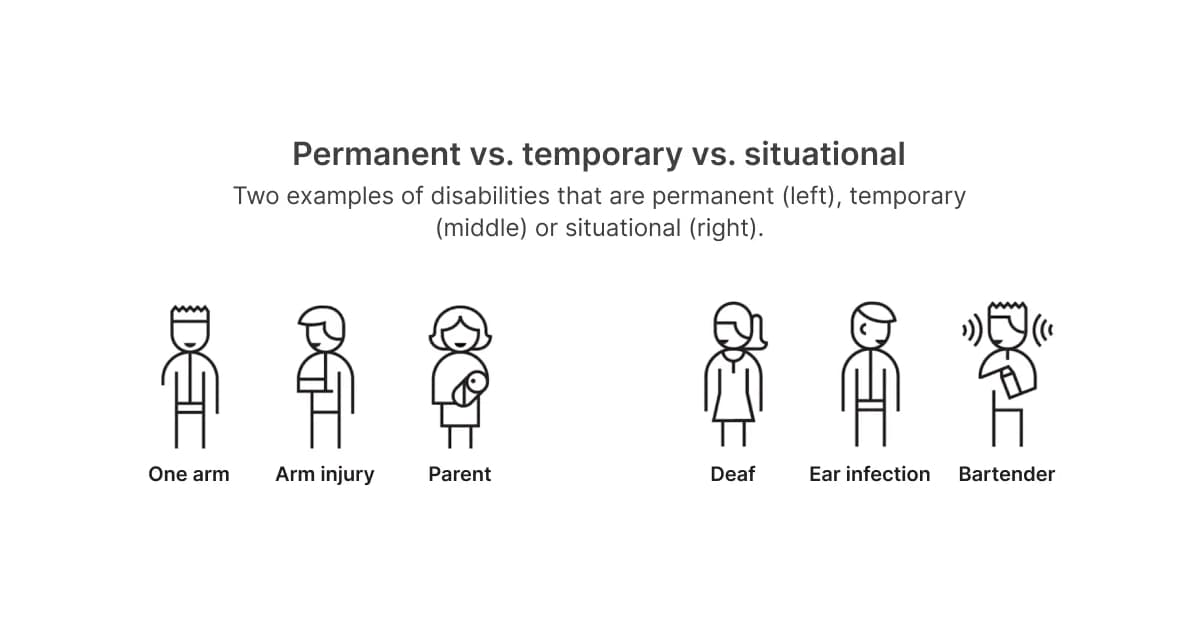 Permanent vs. temporary vs. situational

Two examples of disabilities that are permanent (left), temporary (middle) or situational (right).

One arm
Arm injury
Parent

Deaf
Ear infection
Bartender